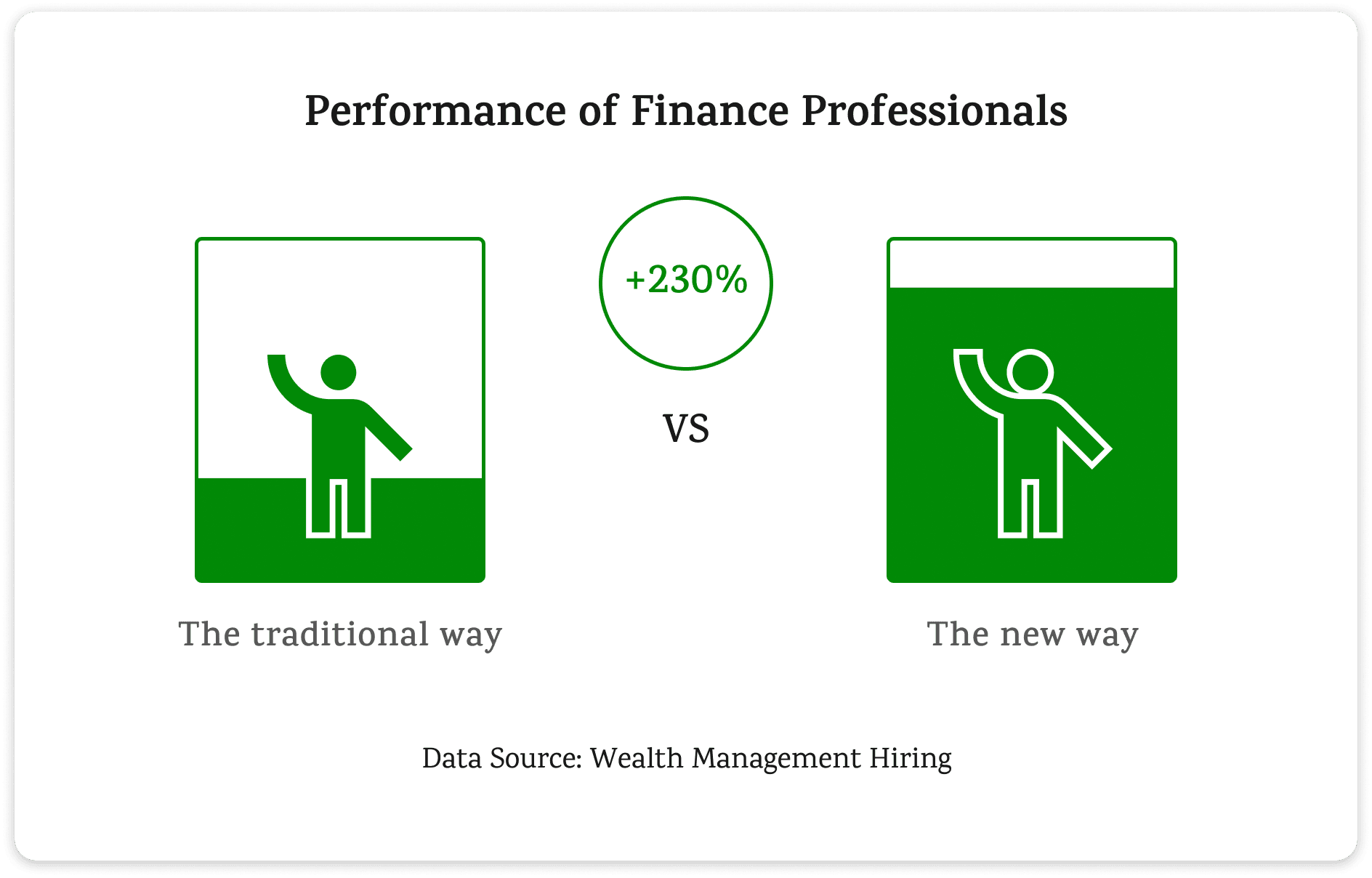 Performance of Finance Professionals

+230%

VS

The traditional way

The new way

Data Source: Wealth Management Hiring